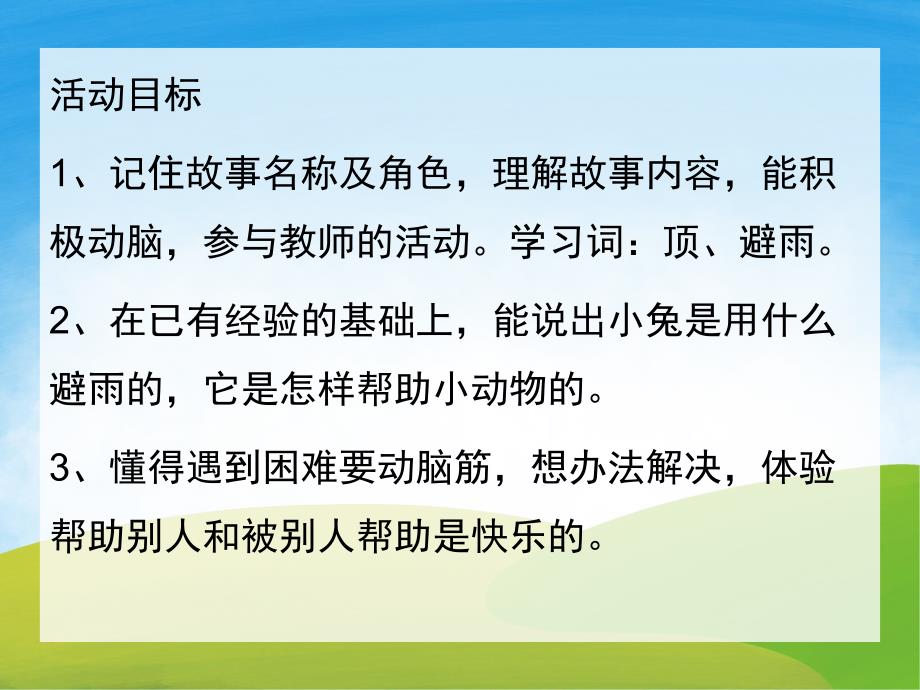 活动目标

1、记住故事名称及角色，理解故事内容，能积极动脑，参与教师的活动。学习词：顶、避雨。

2、在已有经验的基础上，能说出小兔是用什么避雨的，它是怎样帮助小动物的。

3、懂得遇到困难要动脑筋，想办法解决，体验帮助别人和被别人帮助是快乐的。